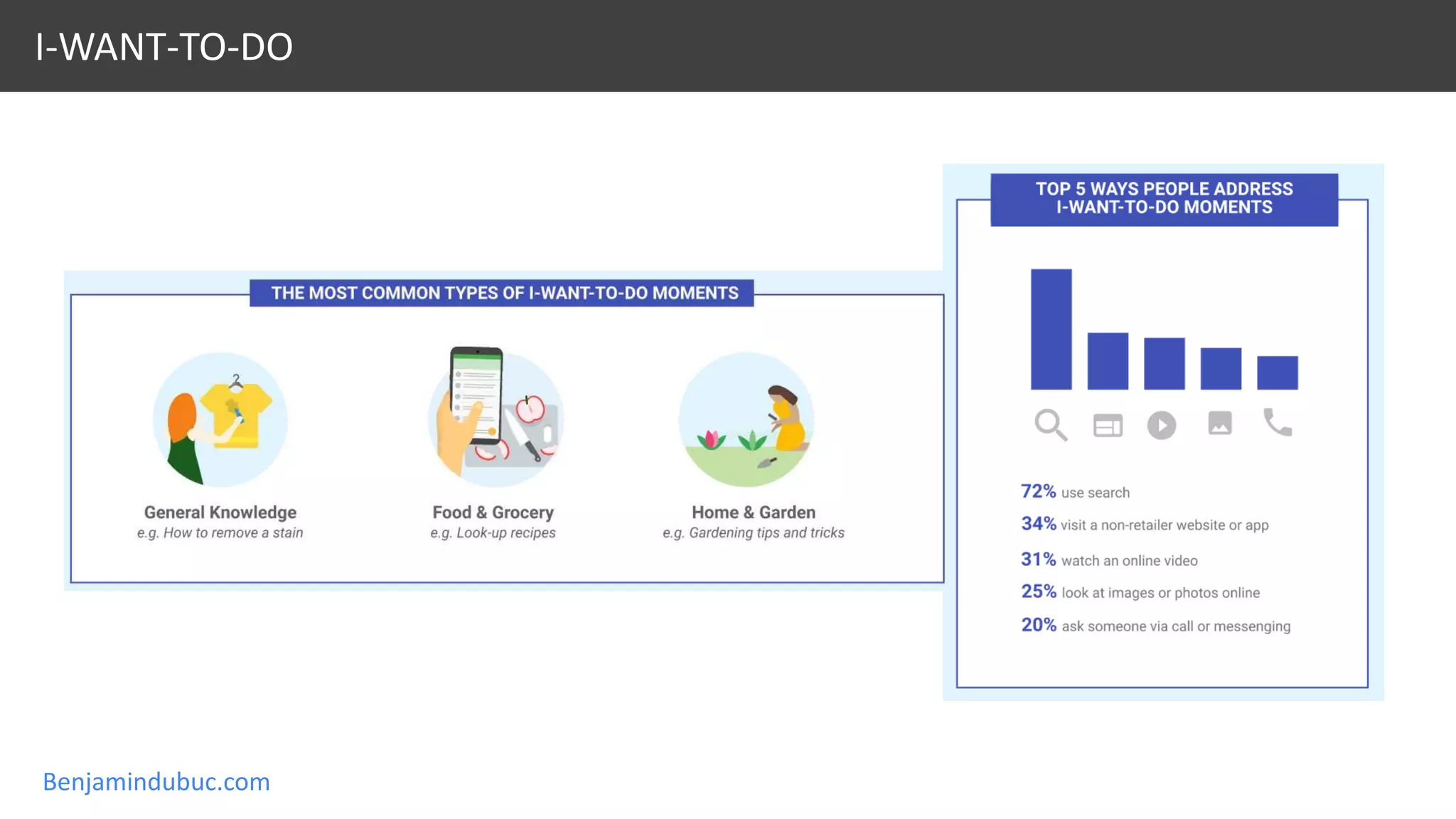 I-WANT-TO-DO

THE MOST COMMON TYPES OF I-WANT-TO-DO MOMENTS

General Knowledge
e.g. How to remove a stain

Food & Grocery
e.g. Look-up recipes

Home & Garden
e.g. Gardening tips and tricks

TOP 5 WAYS PEOPLE ADDRESS I-WANT-TO-DO MOMENTS

72% use search
34% visit a non-retailer website or app
31% watch an online video
25% look at images or photos online
20% ask someone via call or messenging

Benjamindubuc.com